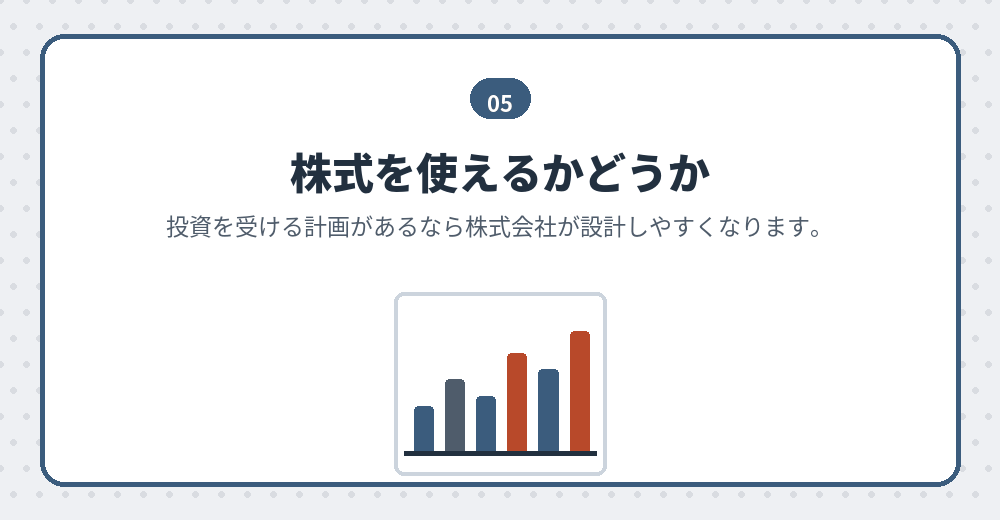 05

株式を使えるかどうか

投資を受ける計画があるなら株式会社が設計しやすくなります。